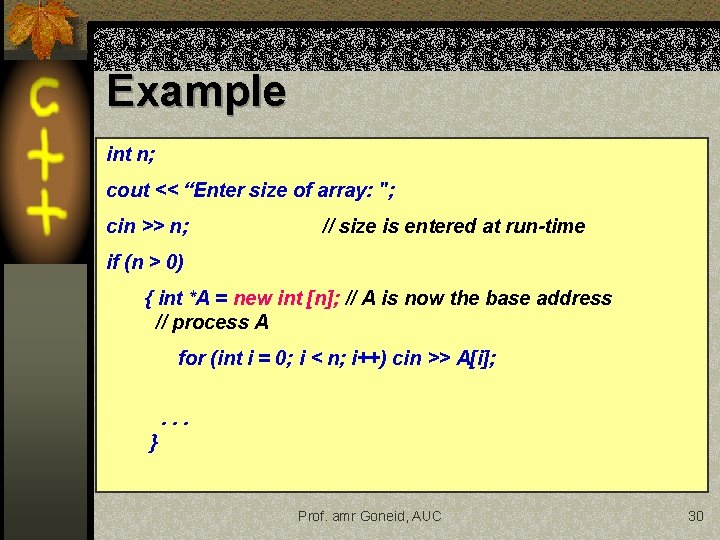 C++

Example

int n;

cout << “Enter size of array: ";

cin >> n; // size is entered at run-time

if (n > 0)

{ int *A = new int [n]; // A is now the base address
// process A

for (int i = 0; i < n; i++) cin >> A[i];

. . .
}

Prof. amr Goneid, AUC

30